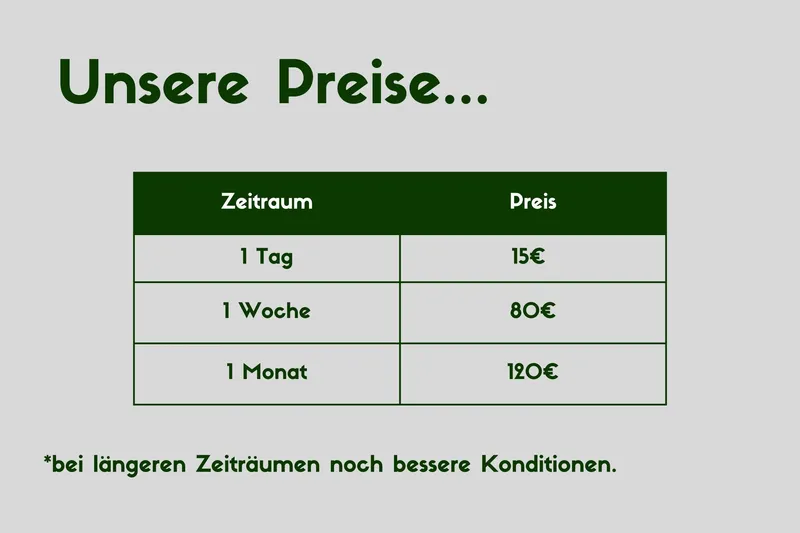 Unsere Preise...

| Zeitraum | Preis |
|---|---|
| 1 Tag | 15€ |
| 1 Woche | 80€ |
| 1 Monat | 120€ |

*bei längeren Zeiträumen noch bessere Konditionen.